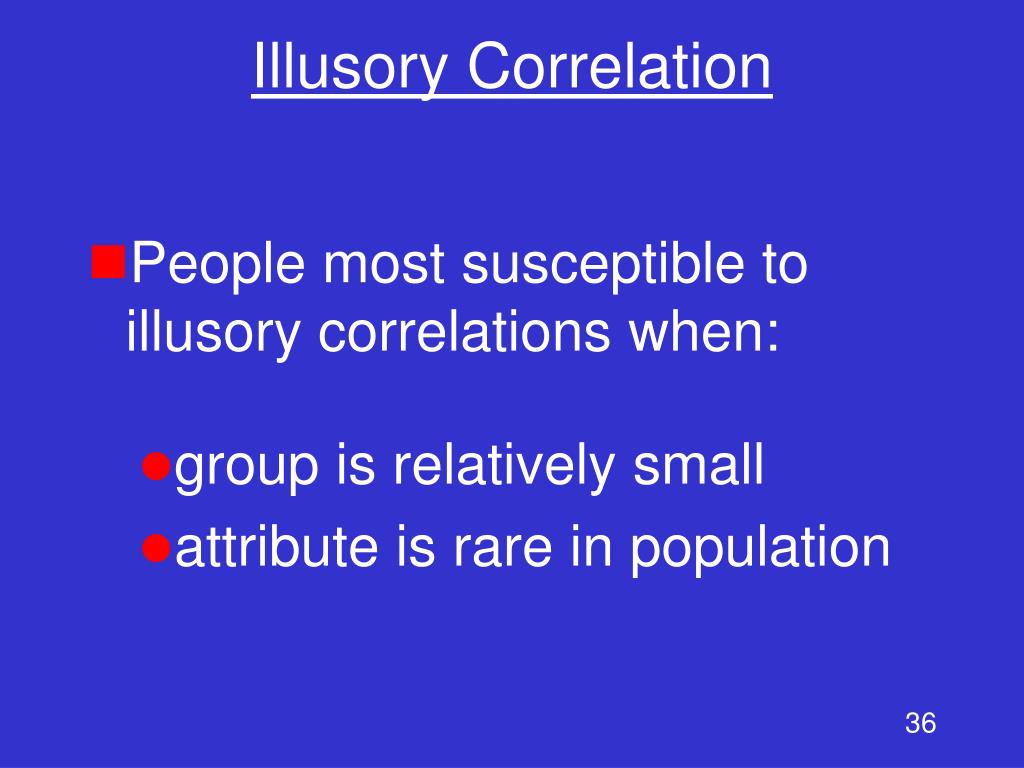 Illusory Correlation

People most susceptible to illusory correlations when:

group is relatively small

attribute is rare in population

36